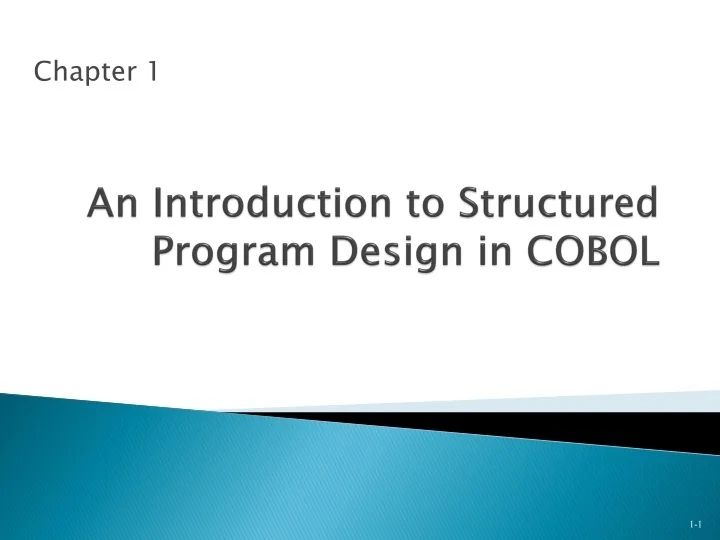 Chapter 1

An Introduction to Structured Program Design in COBOL

1-1